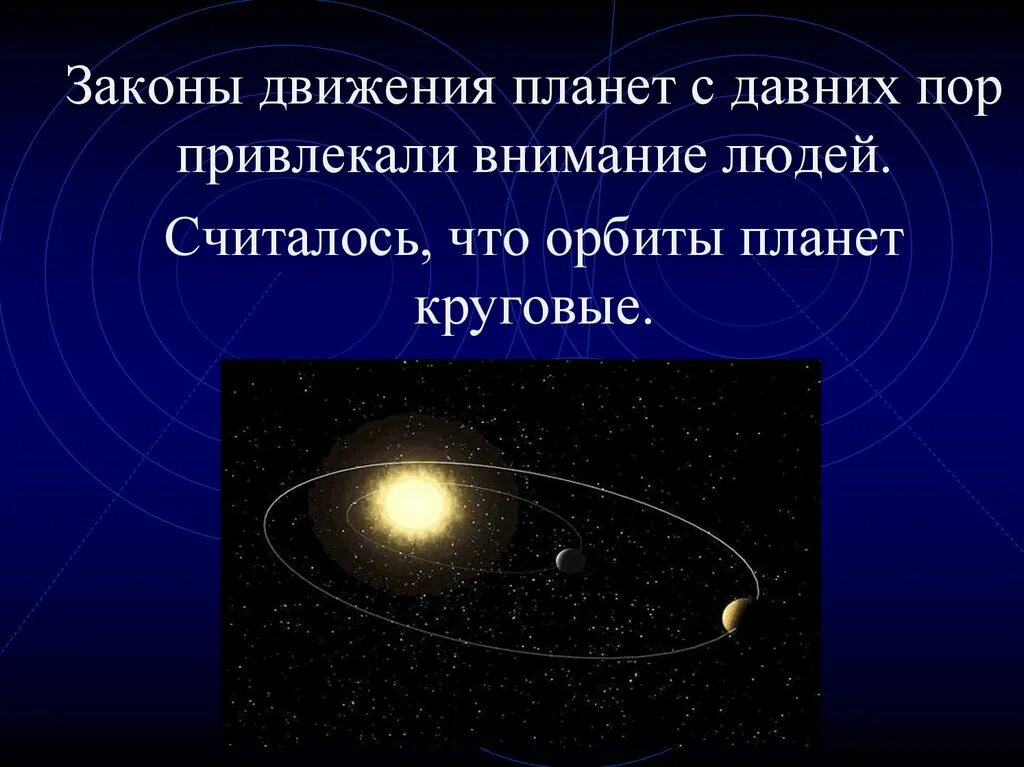 Законы движения планет с давних пор привлекали внимание людей.

Считалось, что орбиты планет круговые.